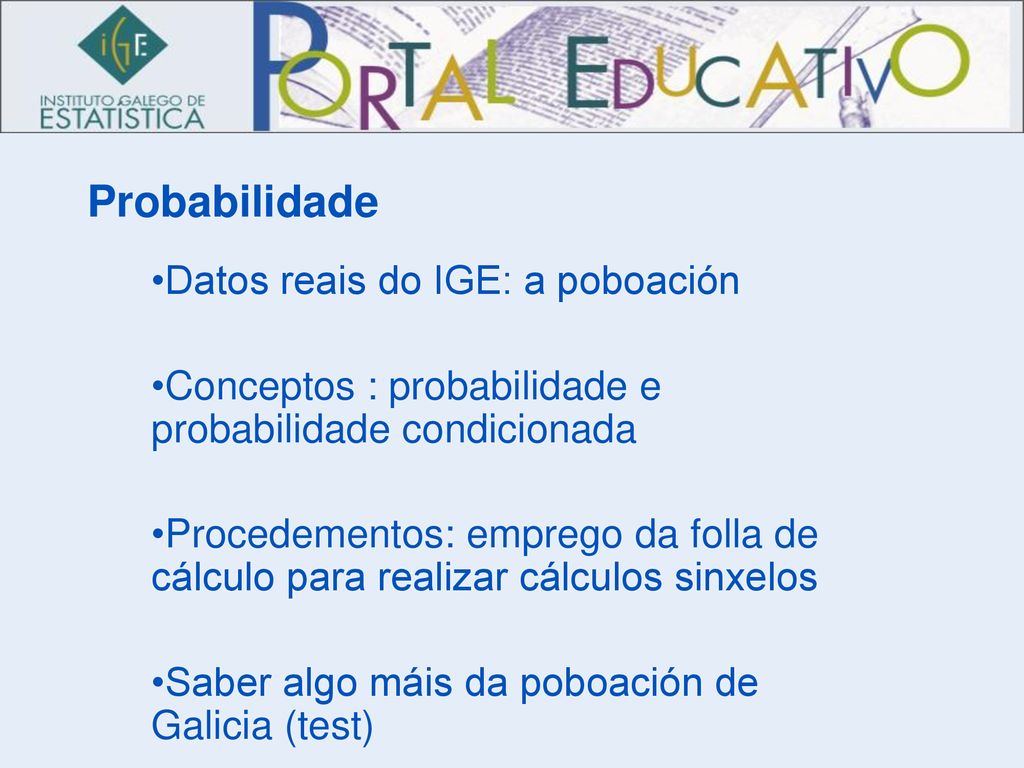 IGE
INSTITUTO GALEGO DE ESTATÍSTICA

PORTAL EDUCATIVO

Probabilidade

•Datos reais do IGE: a poboación

•Conceptos : probabilidade e probabilidade condicionada

•Procedementos: emprego da folla de cálculo para realizar cálculos sinxelos

•Saber algo máis da poboación de Galicia (test)